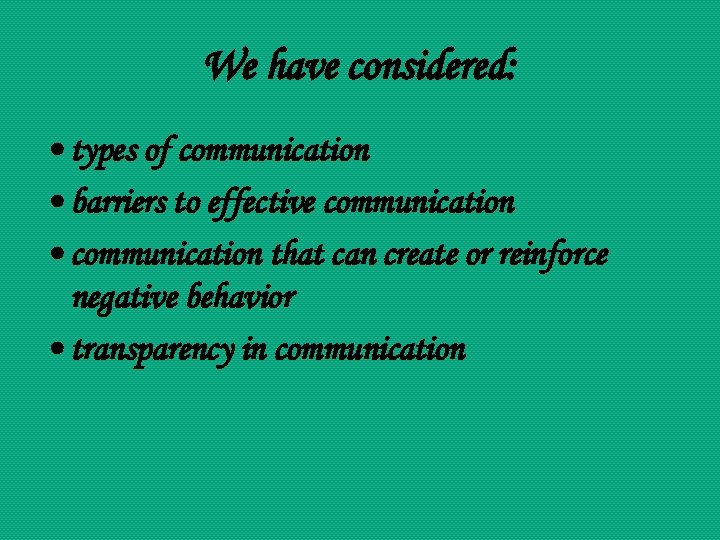 We have considered:

• types of communication
• barriers to effective communication
• communication that can create or reinforce negative behavior
• transparency in communication